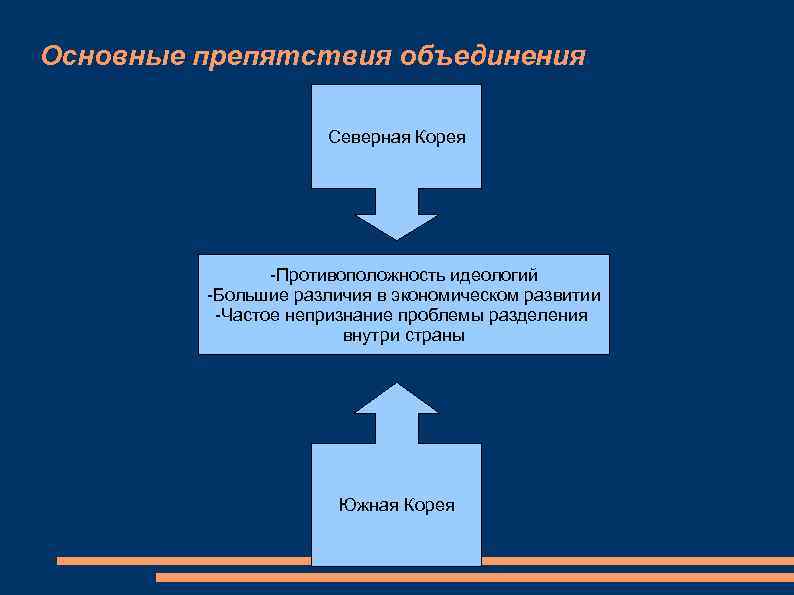 Основные препятствия объединения

Северная Корея

-Противоположность идеологий
-Большие различия в экономическом развитии
-Частое непризнание проблемы разделения внутри страны

Южная Корея